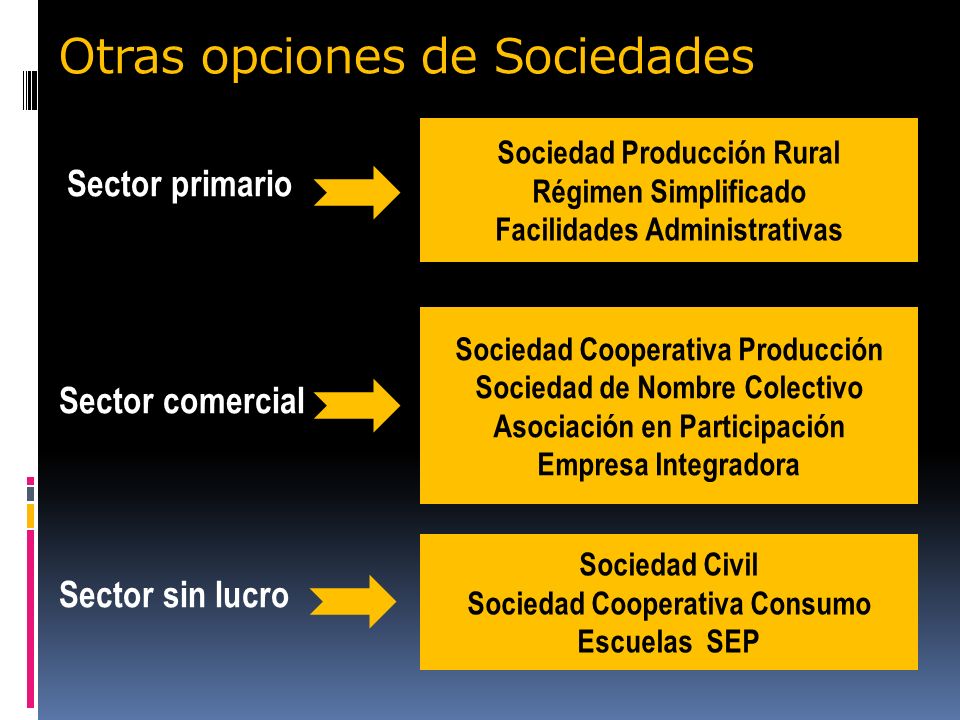 Otras opciones de Sociedades

Sector primario

Sociedad Producción Rural
Régimen Simplificado
Facilidades Administrativas

Sector comercial

Sociedad Cooperativa Producción
Sociedad de Nombre Colectivo
Asociación en Participación
Empresa Integradora

Sector sin lucro

Sociedad Civil
Sociedad Cooperativa Consumo
Escuelas SEP